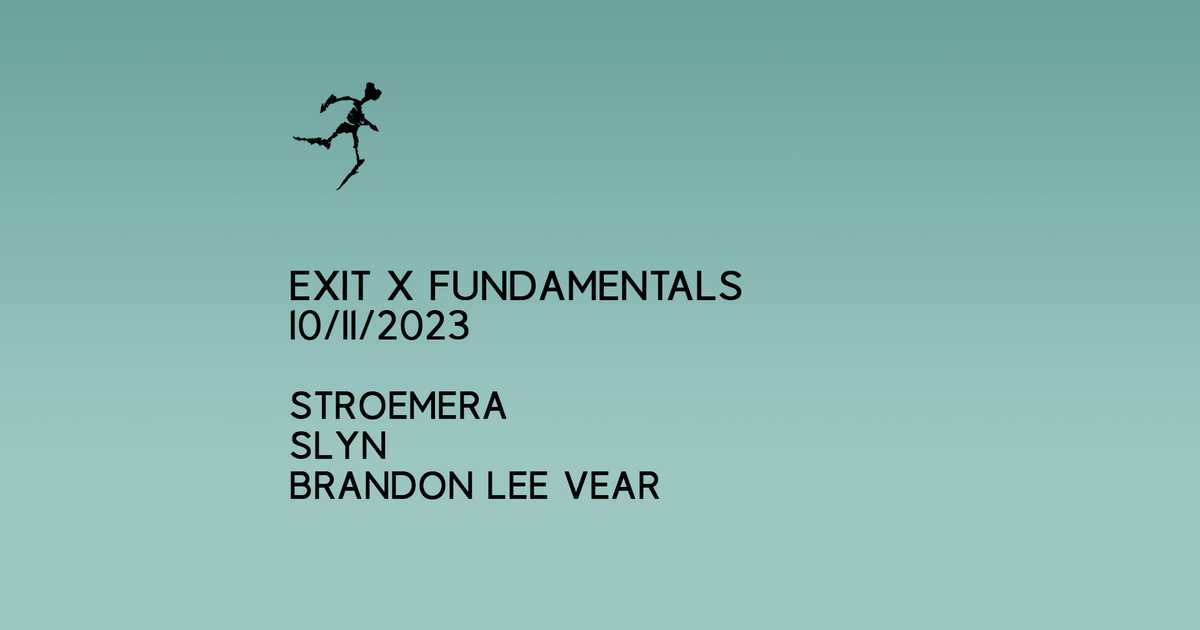 EXIT X FUNDAMENTALS
10/11/2023

STROEMERA
SLYN
BRANDON LEE VEAR